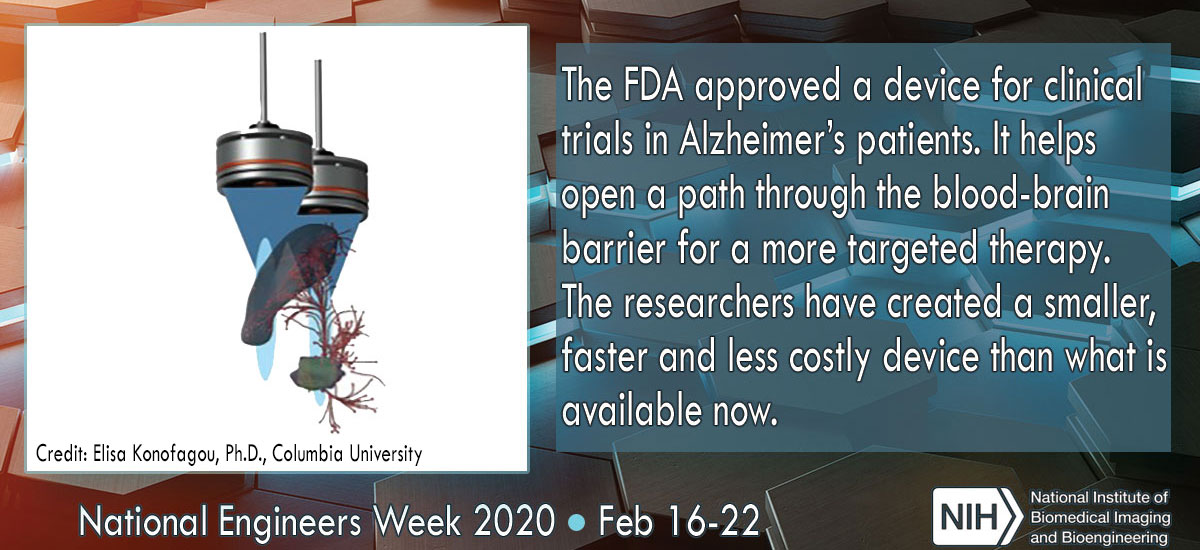 Credit: Elisa Konofagou, Ph.D., Columbia University

The FDA approved a device for clinical trials in Alzheimer's patients. It helps open a path through the blood-brain barrier for a more targeted therapy. The researchers have created a smaller, faster and less costly device than what is available now.

National Engineers Week 2020 • Feb 16-22

NIH National Institute of Biomedical Imaging and Bioengineering